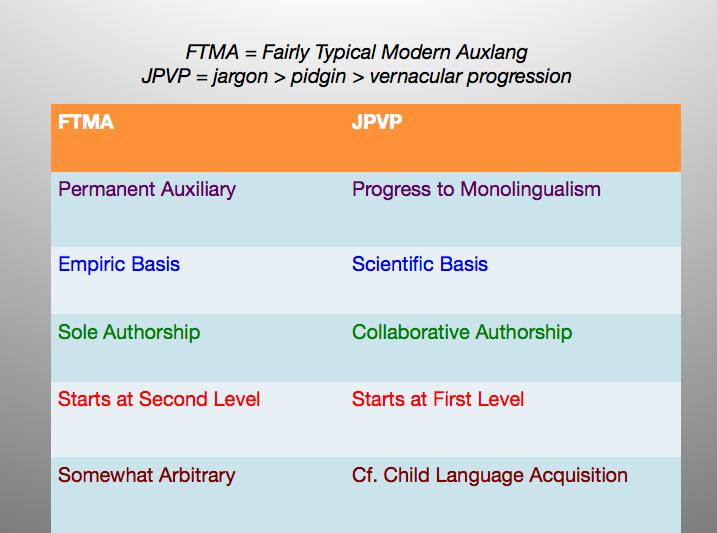 FTMA = Fairly Typical Modern Auxlang
JPVP = jargon > pidgin > vernacular progression

| FTMA | JPVP |
|---|---|
| Permanent Auxiliary | Progress to Monolingualism |
| Empiric Basis | Scientific Basis |
| Sole Authorship | Collaborative Authorship |
| Starts at Second Level | Starts at First Level |
| Somewhat Arbitrary | Cf. Child Language Acquisition |